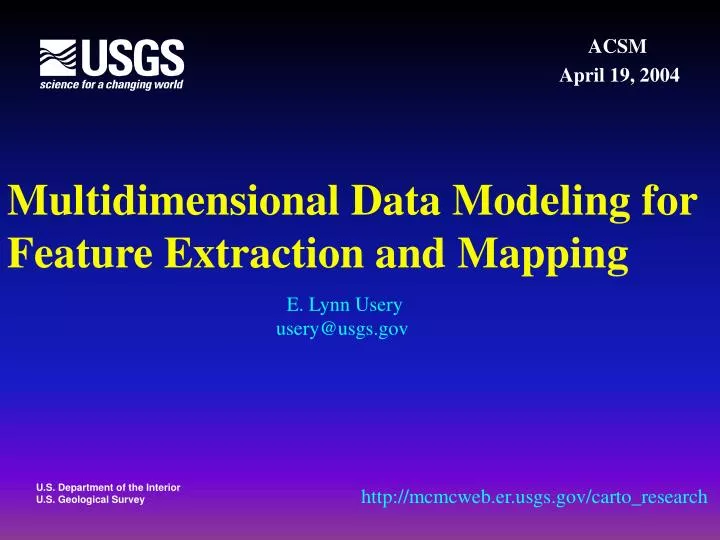 USGS
science for a changing world

ACSM
April 19, 2004

Multidimensional Data Modeling for Feature Extraction and Mapping

E. Lynn Usery
usery@usgs.gov

U.S. Department of the Interior
U.S. Geological Survey

http://mcmcweb.er.usgs.gov/carto_research